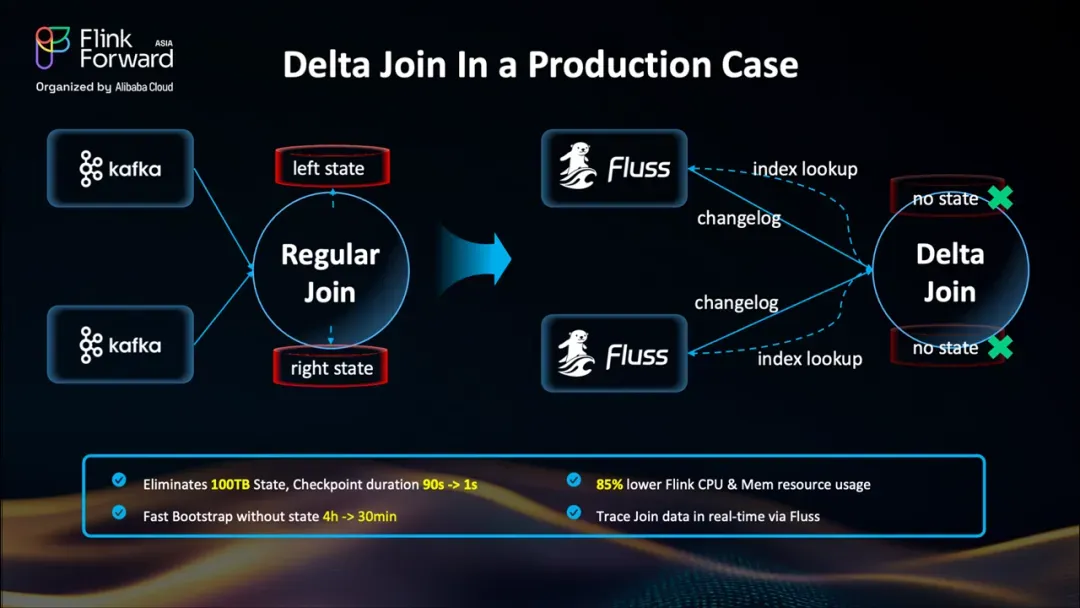 Flink Forward ASIA
Organized by Alibaba Cloud

Delta Join In a Production Case

kafka

kafka

left state

Regular Join

right state

Fluss

Fluss

index lookup

changelog

changelog

index lookup

no state

Delta Join

no state

Eliminates 100TB State, Checkpoint duration 90s -> 1s

Fast Bootstrap without state 4h -> 30min

85% lower Flink CPU & Mem resource usage

Trace Join data in real-time via Fluss